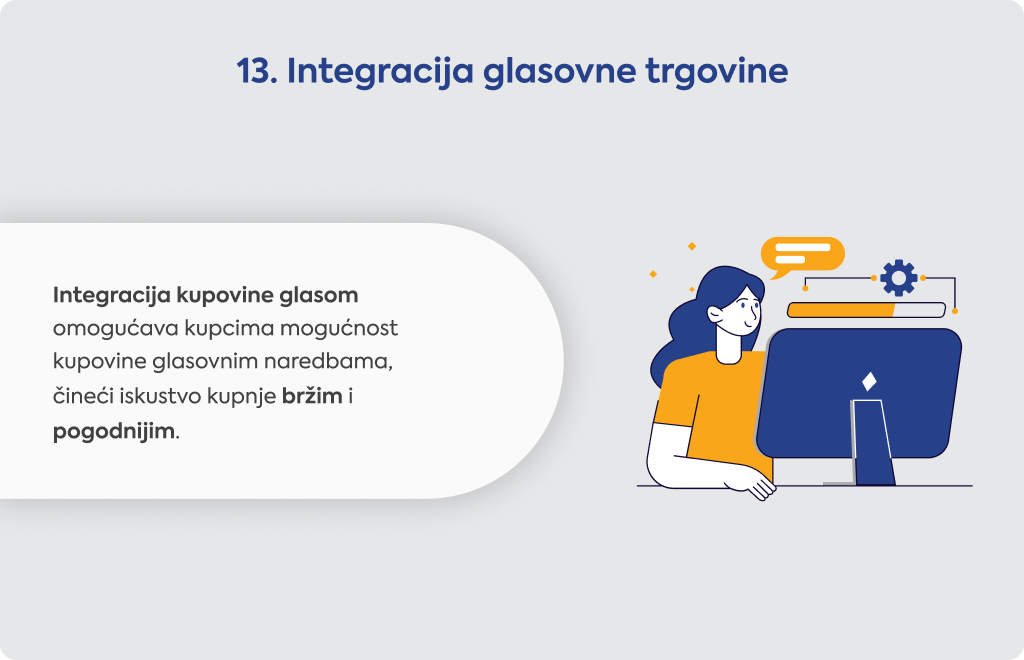 13. Integracija glasovne trgovine

Integracija kupovine glasom omogućava kupcima mogućnost kupovine glasovnim naredbama, čineći iskustvo kupnje bržim i pogodnijim.